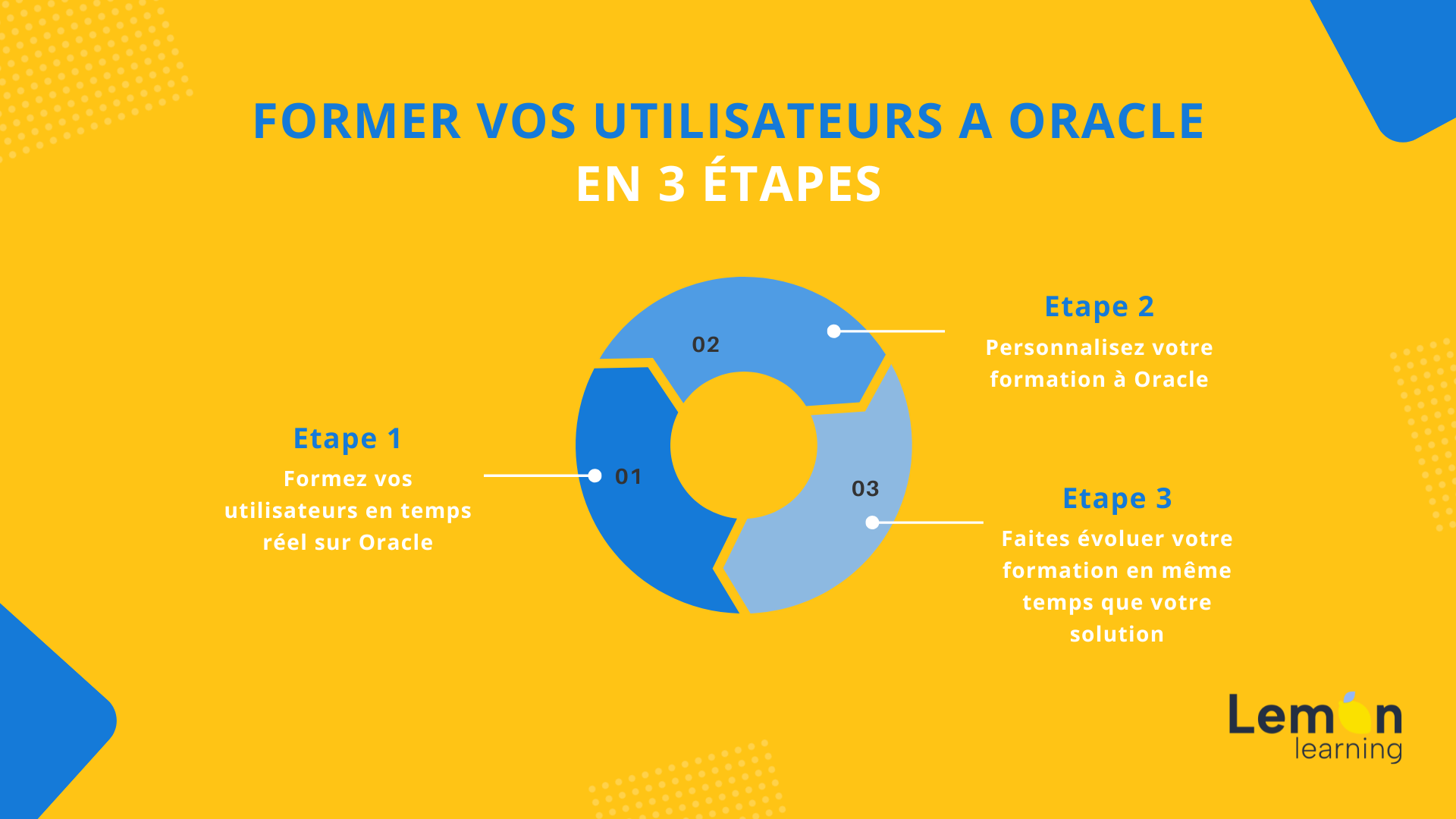 FORMER VOS UTILISATEURS A ORACLE
EN 3 ÉTAPES

Etape 1
Formez vos utilisateurs en temps réel sur Oracle

01

02

03

Etape 2
Personnalisez votre formation à Oracle

Etape 3
Faites évoluer votre formation en même temps que votre solution

Lemon learning